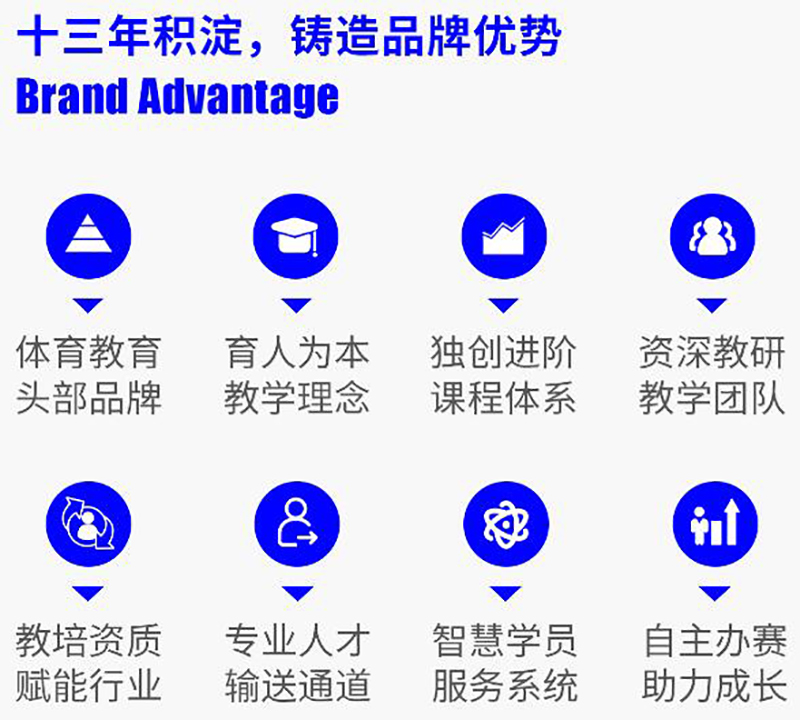 十三年积淀，铸造品牌优势
Brand Advantage

体育教育
头部品牌

育人为本
教学理念

独创进阶
课程体系

资深教研
教学团队

教培资质
赋能行业

专业人才
输送通道

智慧学员
服务系统

自主办赛
助力成长